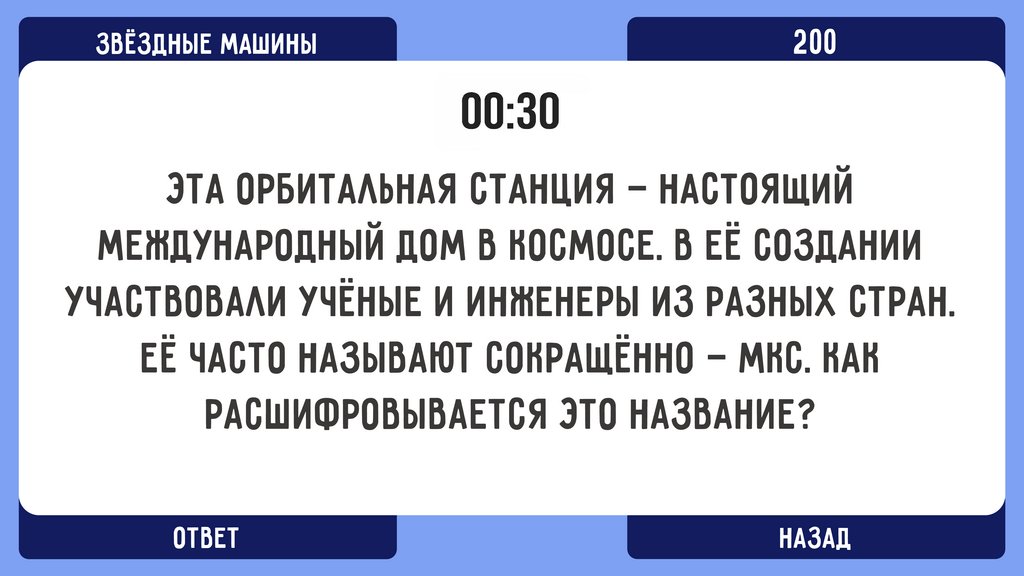 ЗВЁЗДНЫЕ МАШИНЫ

200

00:30

ЭТА ОРБИТАЛЬНАЯ СТАНЦИЯ – НАСТОЯЩИЙ МЕЖДУНАРОДНЫЙ ДОМ В КОСМОСЕ. В ЕЁ СОЗДАНИИ УЧАСТВОВАЛИ УЧЁНЫЕ И ИНЖЕНЕРЫ ИЗ РАЗНЫХ СТРАН. ЕЁ ЧАСТО НАЗЫВАЮТ СОКРАЩЁННО – МКС. КАК РАСШИФРОВЫВАЕТСЯ ЭТО НАЗВАНИЕ?

ОТВЕТ

НАЗАД